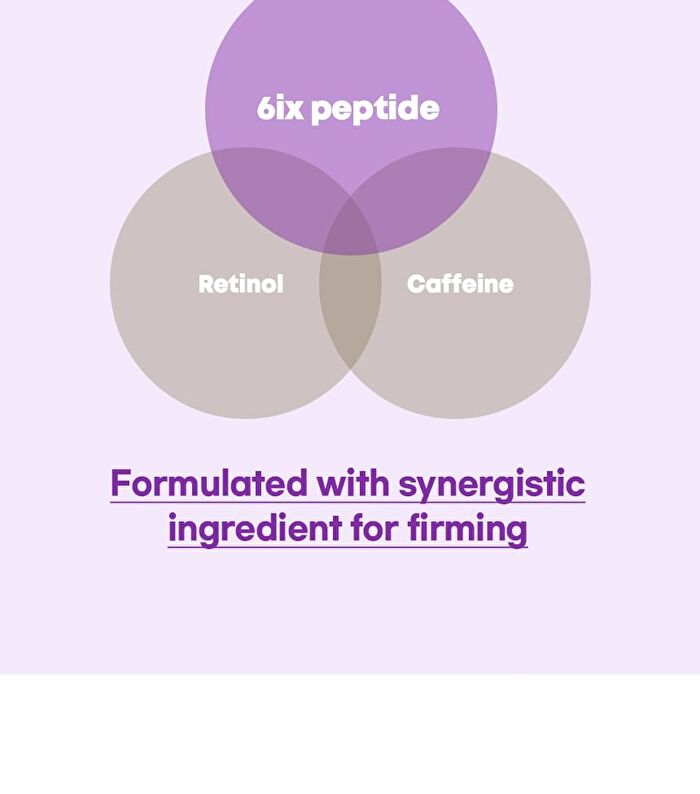 6ix peptide

Retinol

Caffeine

Formulated with synergistic ingredient for firming